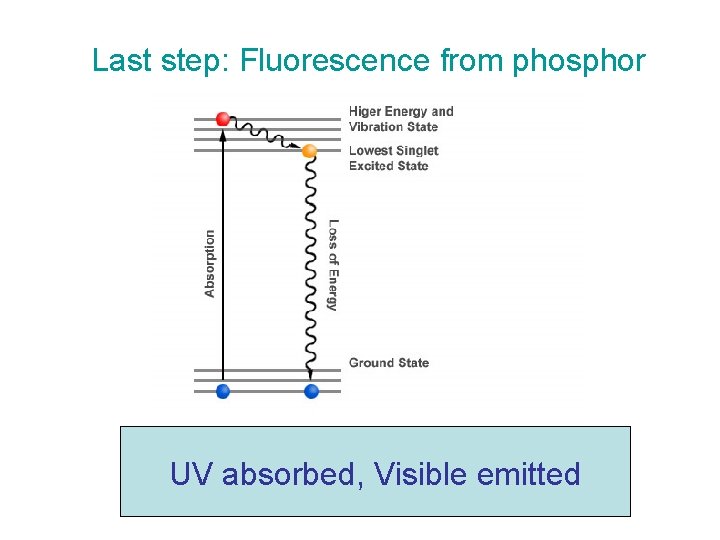 Last step: Fluorescence from phosphor

Higer Energy and Vibration State

Lowest Singlet Excited State

Absorption

Loss of Energy

Ground State

UV absorbed, Visible emitted